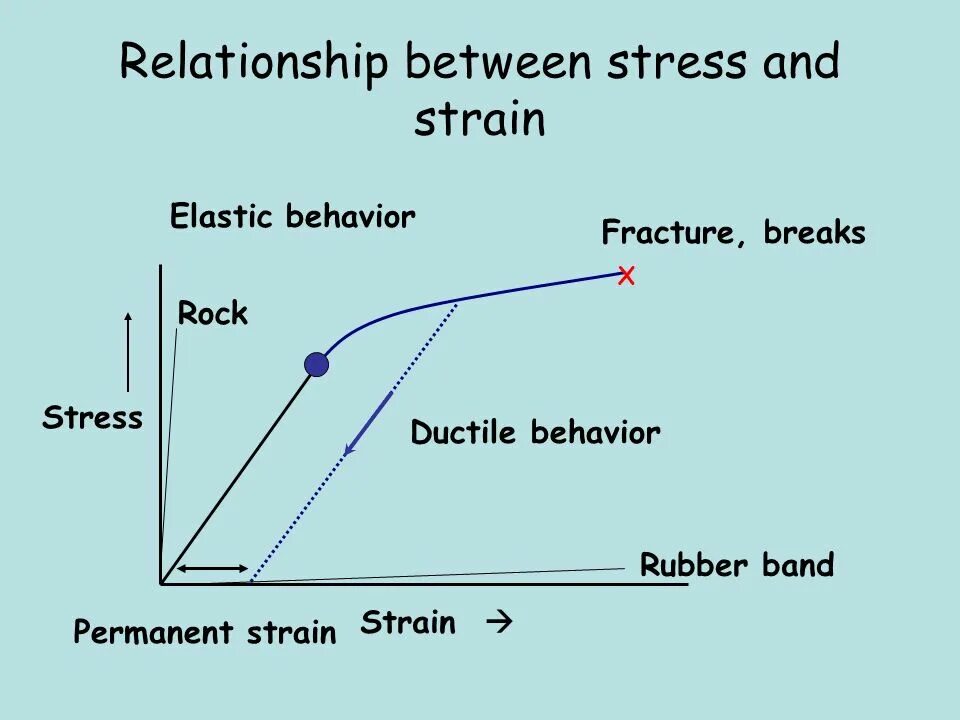 Relationship between stress and strain

Elastic behavior

Fracture, breaks

Rock

Stress

Ductile behavior

Rubber band

Permanent strain

Strain →